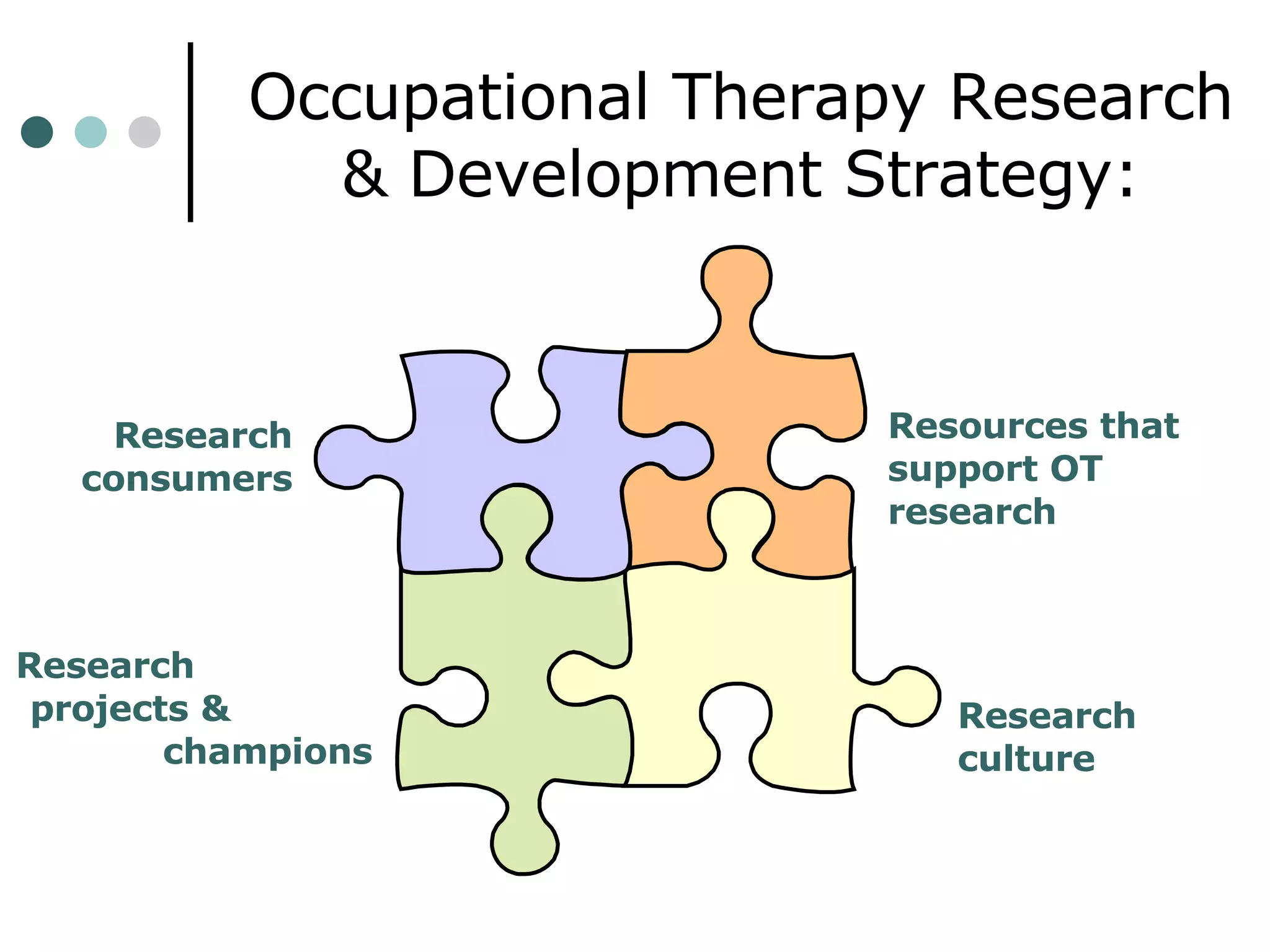 Occupational Therapy Research & Development Strategy:

Research consumers

Resources that support OT research

Research projects & champions

Research culture